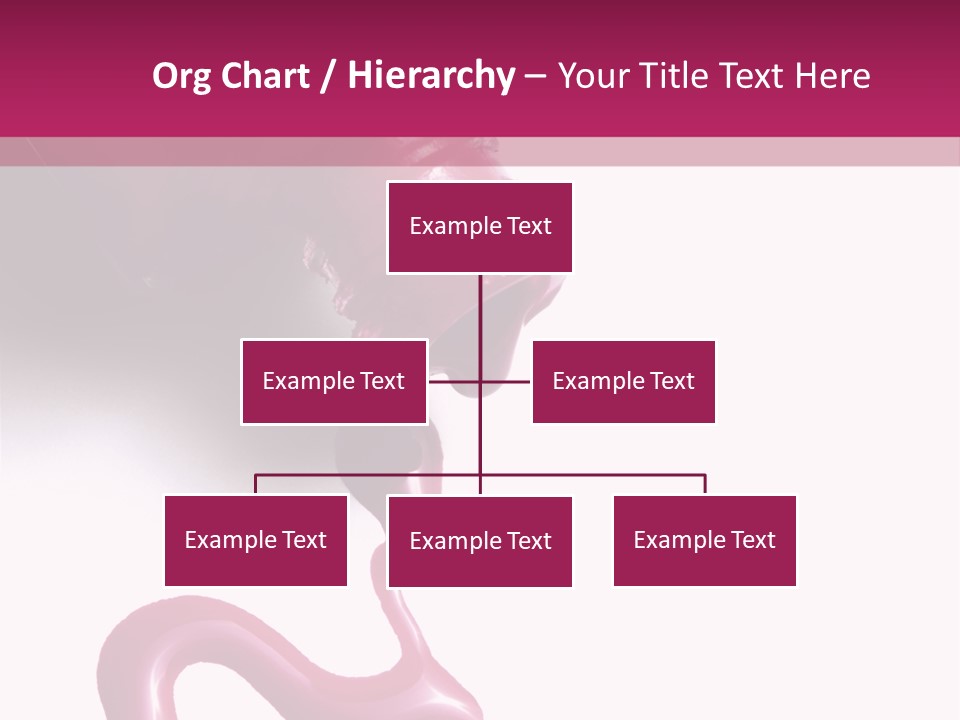 Org Chart / Hierarchy – Your Title Text Here

Example Text

Example Text

Example Text

Example Text

Example Text

Example Text